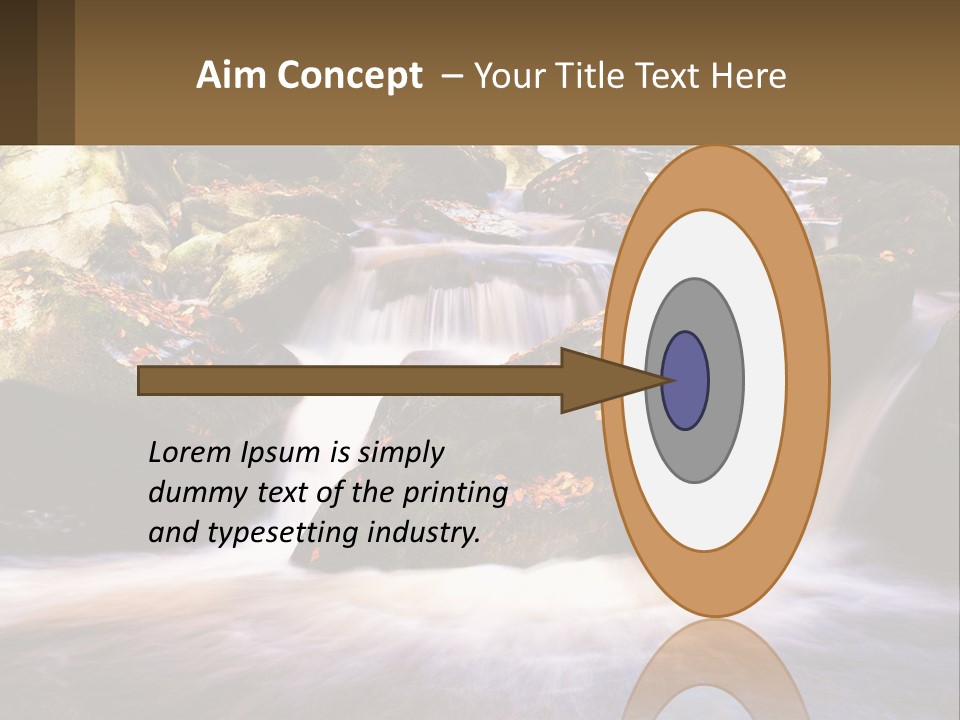 Aim Concept – Your Title Text Here

Lorem Ipsum is simply dummy text of the printing and typesetting industry.